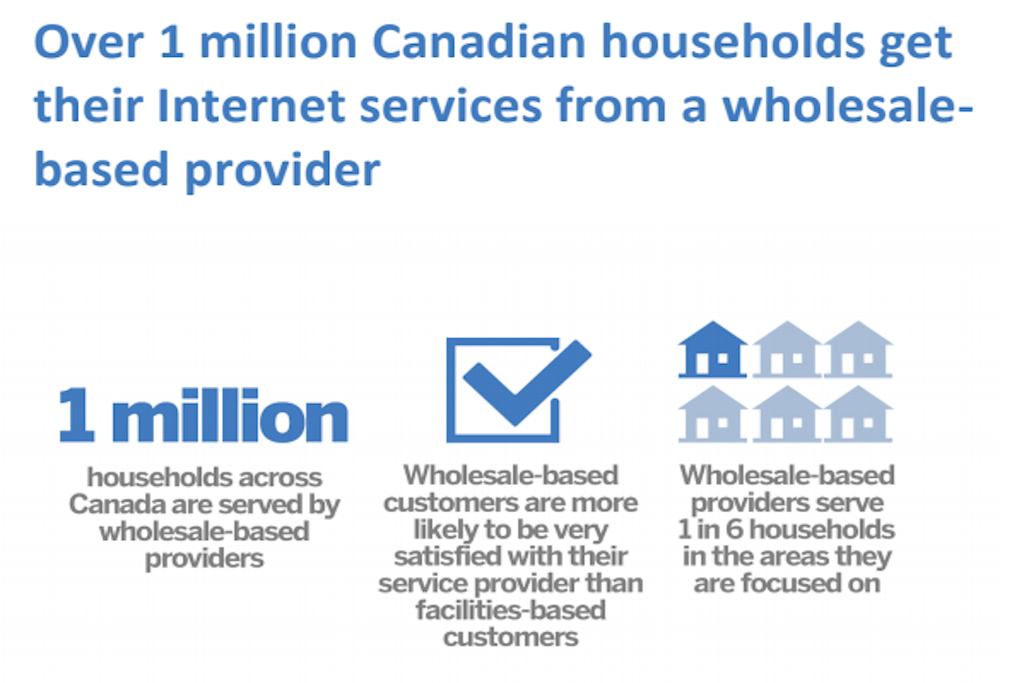 Over 1 million Canadian households get their Internet services from a wholesale-based provider

1 million
households across Canada are served by wholesale-based providers

Wholesale-based customers are more likely to be very satisfied with their service provider than facilities-based customers

Wholesale-based providers serve 1 in 6 households in the areas they are focused on